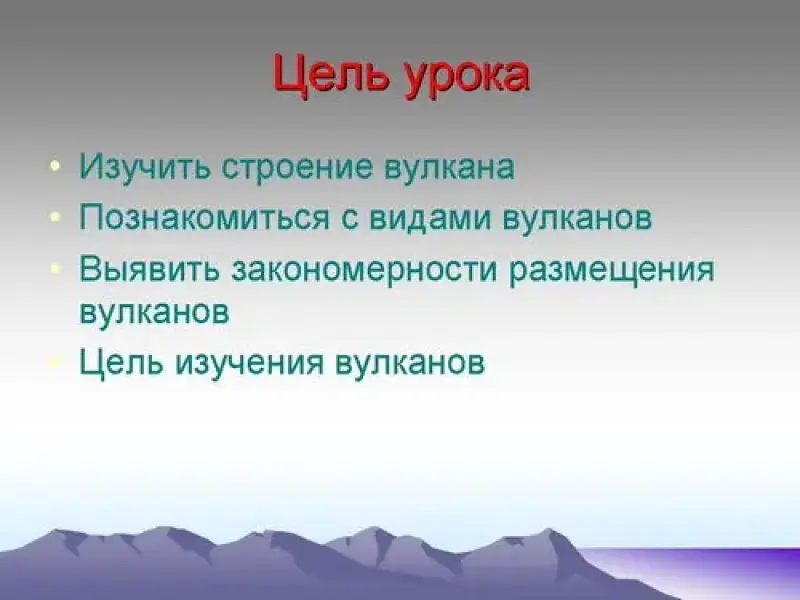 Цель урока

• Изучить строение вулкана
• Познакомиться с видами вулканов
• Выявить закономерности размещения вулканов
• Цель изучения вулканов